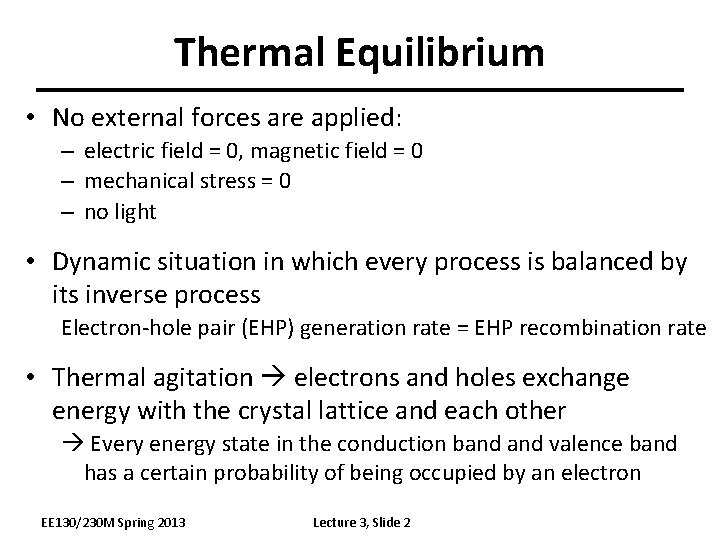 Thermal Equilibrium

• No external forces are applied:
– electric field = 0, magnetic field = 0
– mechanical stress = 0
– no light

• Dynamic situation in which every process is balanced by its inverse process
Electron-hole pair (EHP) generation rate = EHP recombination rate

• Thermal agitation → electrons and holes exchange energy with the crystal lattice and each other
→ Every energy state in the conduction band and valence band has a certain probability of being occupied by an electron

EE130/230M Spring 2013

Lecture 3, Slide 2